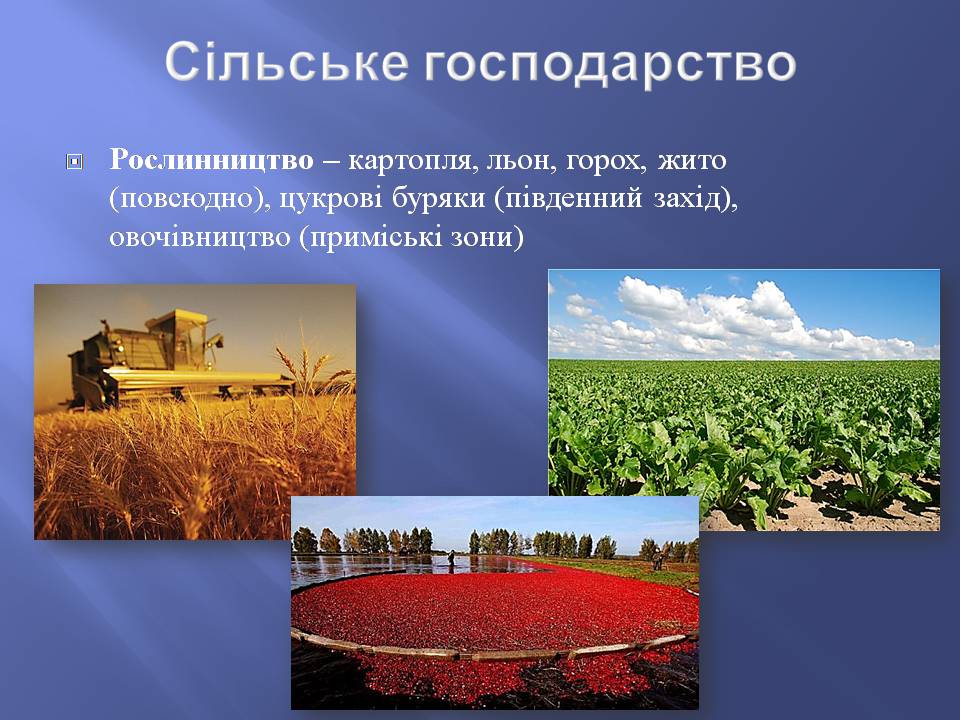 Сільське господарство

Рослинництво – картопля, льон, горох, жито (повсюдно), цукрові буряки (південний захід), овочівництво (приміські зони)